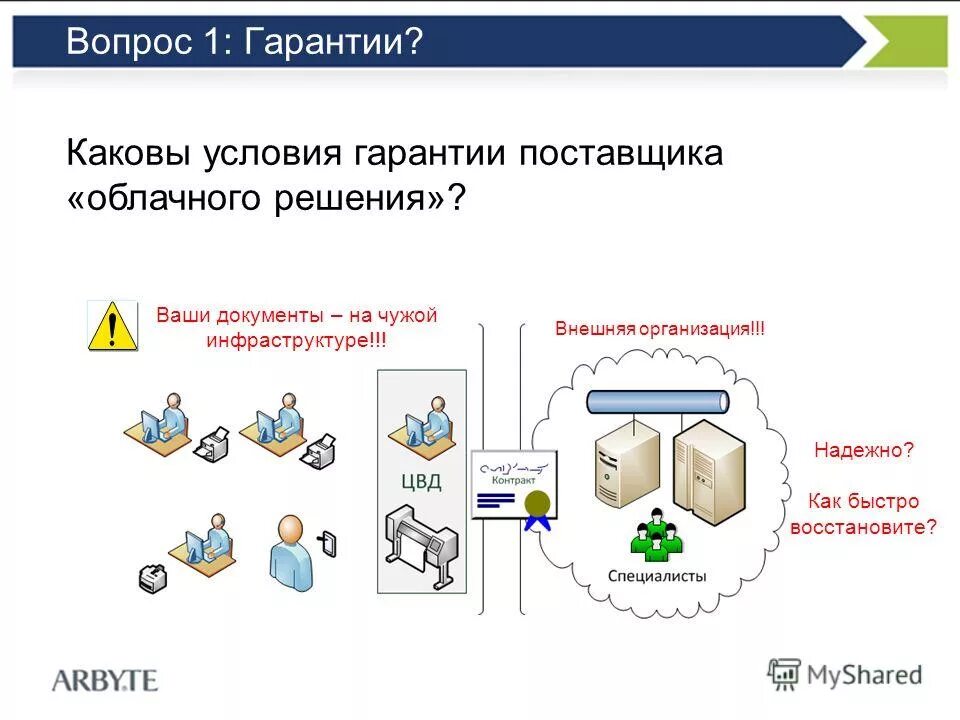 Вопрос 1: Гарантии?

Каковы условия гарантии поставщика «облачного решения»?

Ваши документы – на чужой инфраструктуре!!!

Внешняя организация!!!

ЦВД

Контракт

Специалисты

Надежно?

Как быстро восстановите?

ARBYTE

MyShared